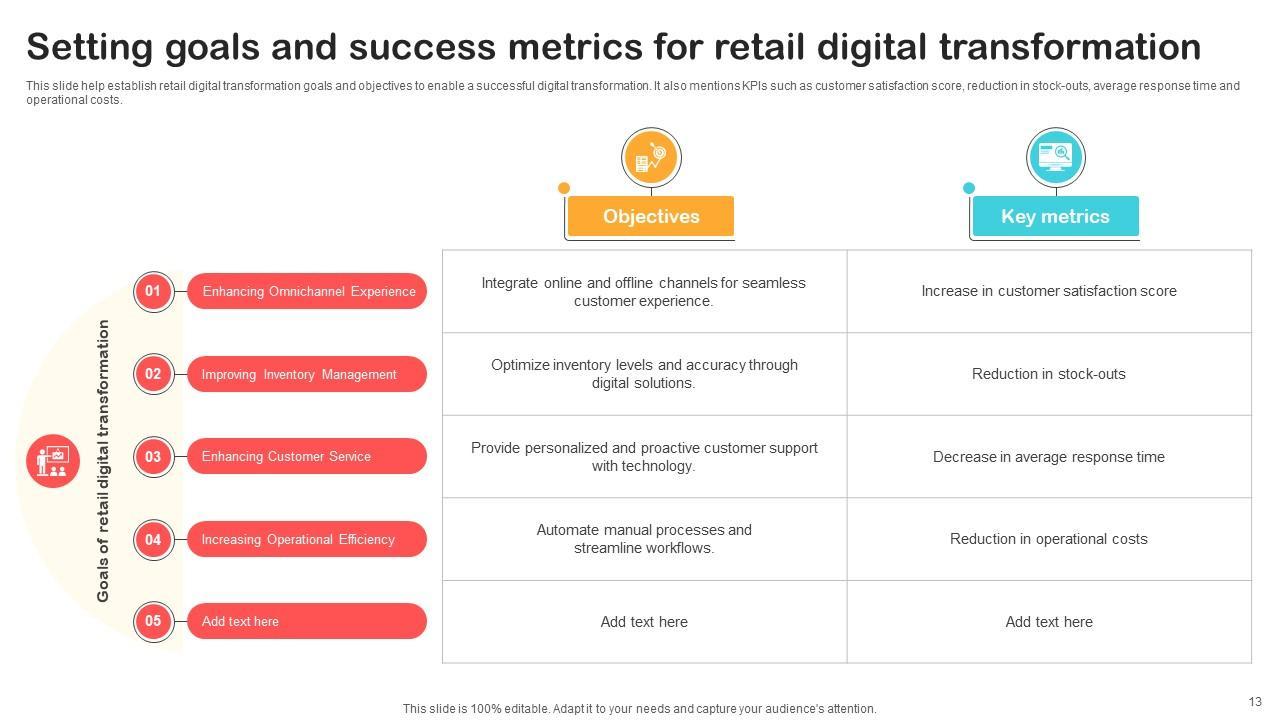 Setting goals and success metrics for retail digital transformation

This slide help establish retail digital transformation goals and objectives to enable a successful digital transformation. It also mentions KPIs such as customer satisfaction score, reduction in stock-outs, average response time and operational costs.

Goals of retail digital transformation

| | Objectives | Key metrics |
|---|---|---|
| 01 Enhancing Omnichannel Experience | Integrate online and offline channels for seamless customer experience. | Increase in customer satisfaction score |
| 02 Improving Inventory Management | Optimize inventory levels and accuracy through digital solutions. | Reduction in stock-outs |
| 03 Enhancing Customer Service | Provide personalized and proactive customer support with technology. | Decrease in average response time |
| 04 Increasing Operational Efficiency | Automate manual processes and streamline workflows. | Reduction in operational costs |
| 05 Add text here | Add text here | Add text here |

This slide is 100% editable. Adapt it to your needs and capture your audience's attention.

13